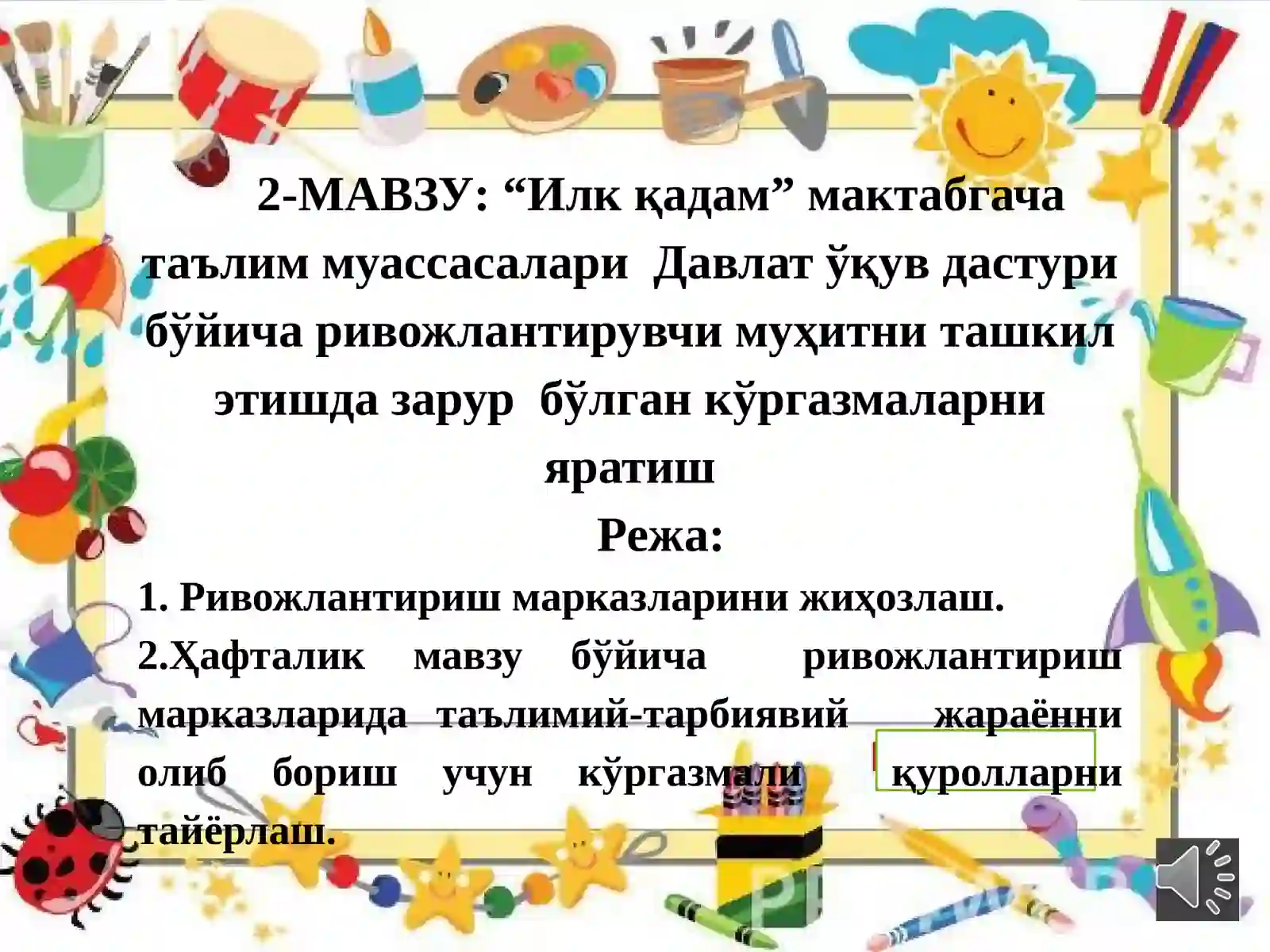 2-МАВЗУ: “Илк қадам” мактабгача таълим муассасалари Давлат ўқув дастури бўйича ривожлантирувчи муҳитни ташкил этишда зарур бўлган кўргазмаларни яратиш

Режа:

1. Ривожлантириш марказларини жиҳозлаш.

2.Ҳафталик мавзу бўйича ривожлантириш марказларида таълимий-тарбиявий жараённи олиб бориш учун кўргазмали қуролларни тайёрлаш.